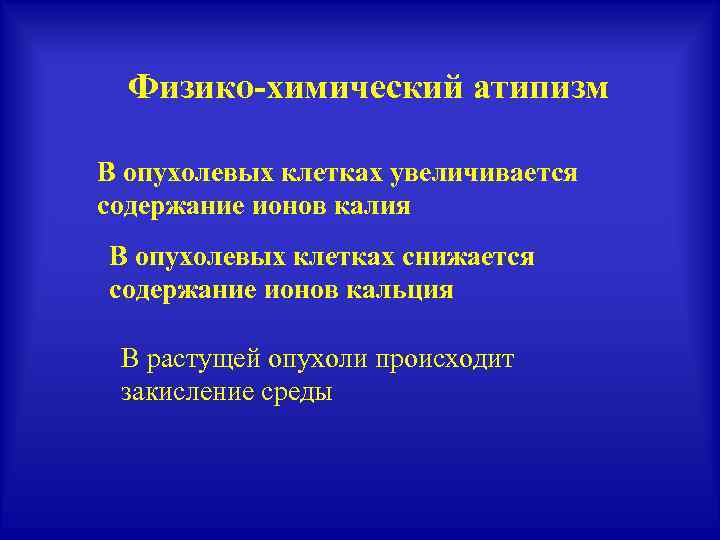 Физико-химический атипизм

В опухолевых клетках увеличивается содержание ионов калия

В опухолевых клетках снижается содержание ионов кальция

В растущей опухоли происходит закисление среды